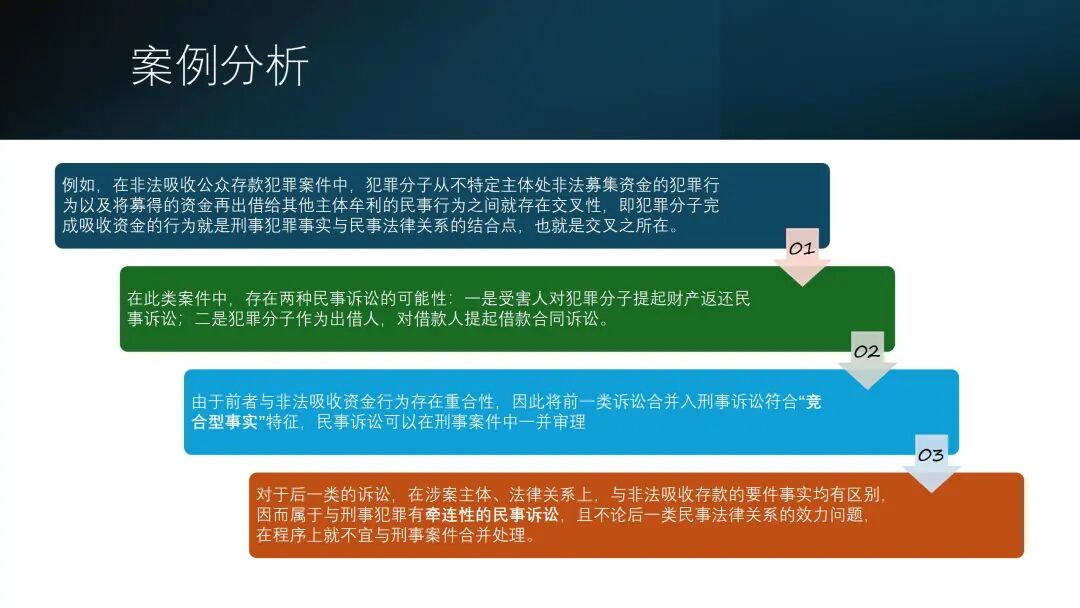 案例分析

例如，在非法吸收公众存款犯罪案件中，犯罪分子从不特定主体处非法募集资金的犯罪行为以及将募得的资金再出借给其他主体牟利的民事行为之间就存在交叉性，即犯罪分子完成吸收资金的行为就是刑事犯罪事实与民事法律关系的结合点，也就是交叉之所在。

01

在此类案件中，存在两种民事诉讼的可能性：一是受害人对犯罪分子提起财产返还民事诉讼；二是犯罪分子作为出借人，对借款人提起借款合同诉讼。

02

由于前者与非法吸收资金行为存在重合性，因此将前一类诉讼合并入刑事诉讼符合“竞合型事实”特征，民事诉讼可以在刑事案件中一并审理

03

对于后一类的诉讼，在涉案主体、法律关系上，与非法吸收存款的要件事实均有区别，因而属于与刑事犯罪有牵连性的民事诉讼，且不论后一类民事法律关系的效力问题，在程序上就不宜与刑事案件合并处理。